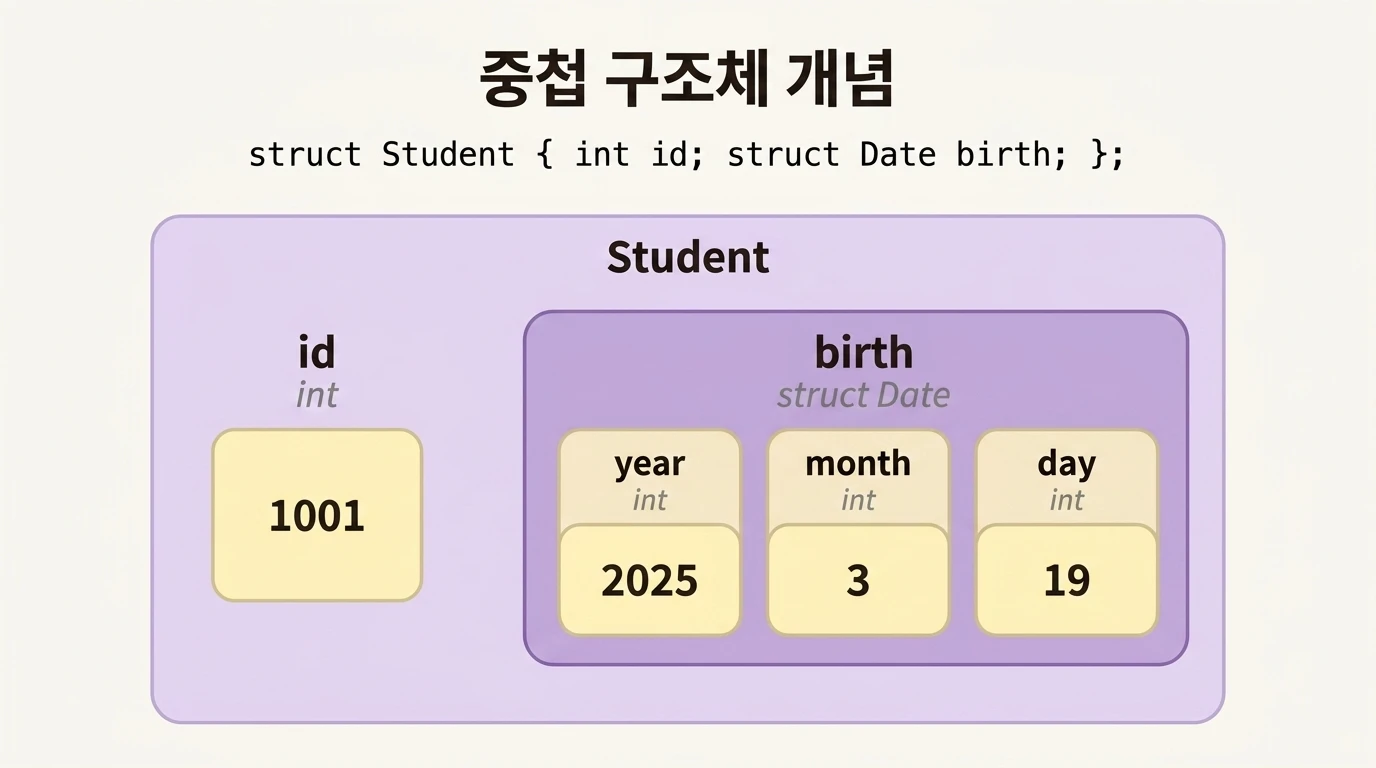 중첩 구조체 개념

struct Student { int id; struct Date birth; };

Student

id
int
1001

birth
struct Date

year
int
2025

month
int
3

day
int
19